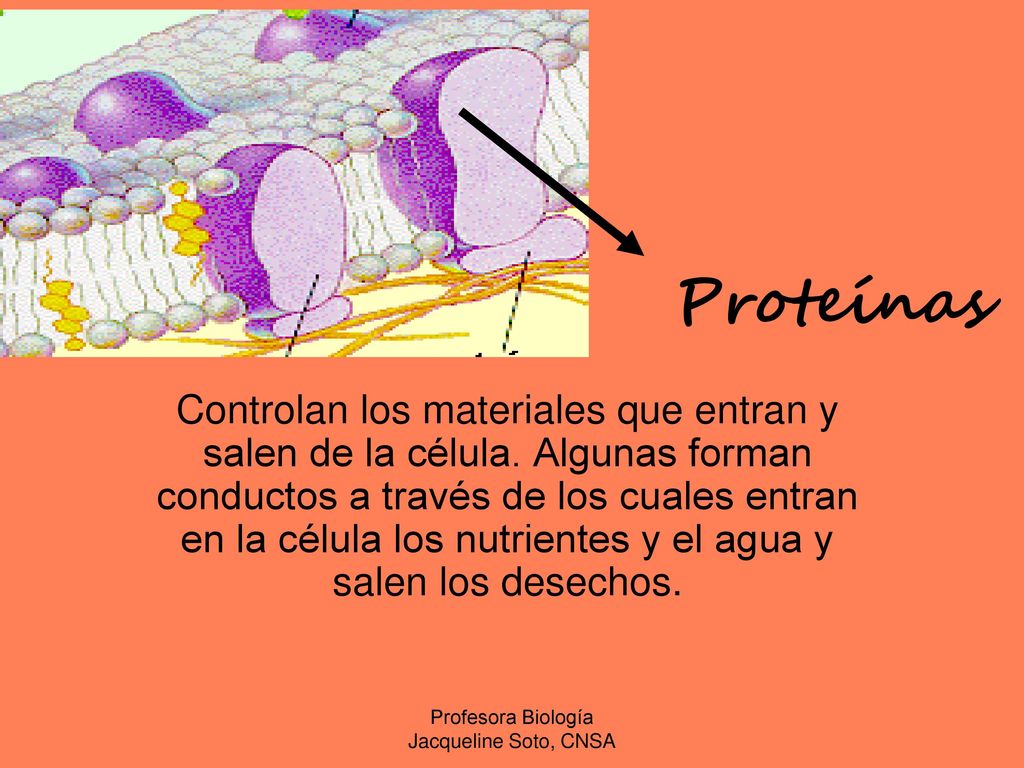 Proteínas

Controlan los materiales que entran y salen de la célula. Algunas forman conductos a través de los cuales entran en la célula los nutrientes y el agua y salen los desechos.

Profesora Biología
Jacqueline Soto, CNSA